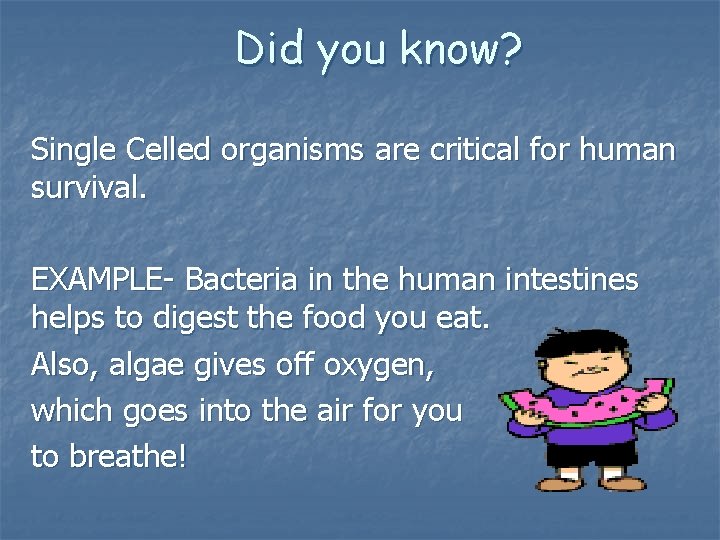 Did you know?

Single Celled organisms are critical for human survival.

EXAMPLE- Bacteria in the human intestines helps to digest the food you eat.

Also, algae gives off oxygen, which goes into the air for you to breathe!